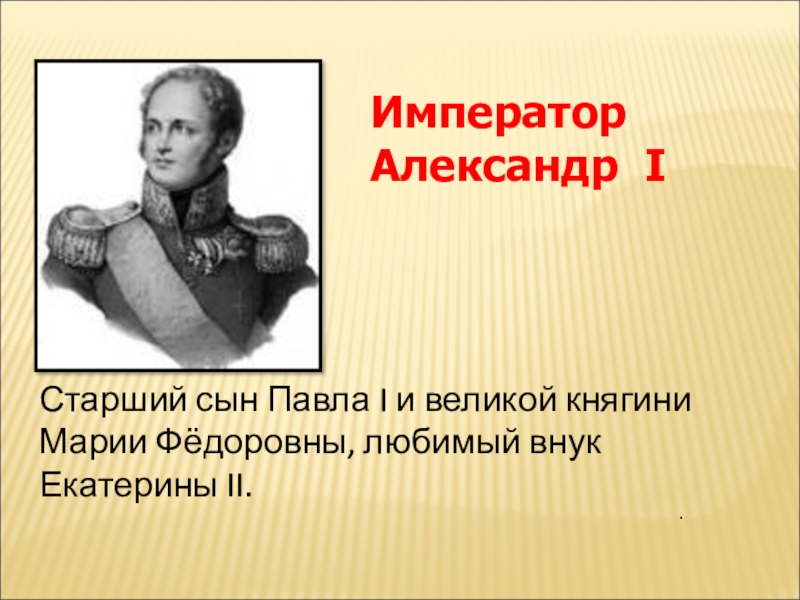 Император Александр I

Старший сын Павла I и великой княгини Марии Фёдоровны, любимый внук Екатерины II.

.